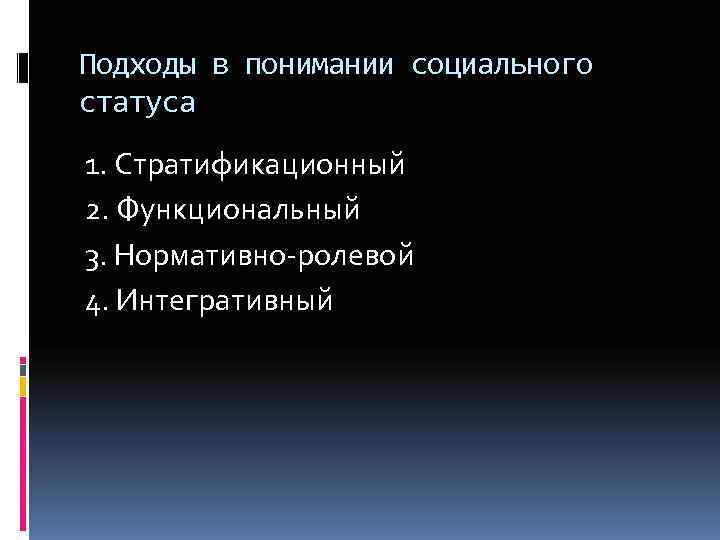 Подходы в понимании социального статуса

1. Стратификационный
2. Функциональный
3. Нормативно-ролевой
4. Интегративный